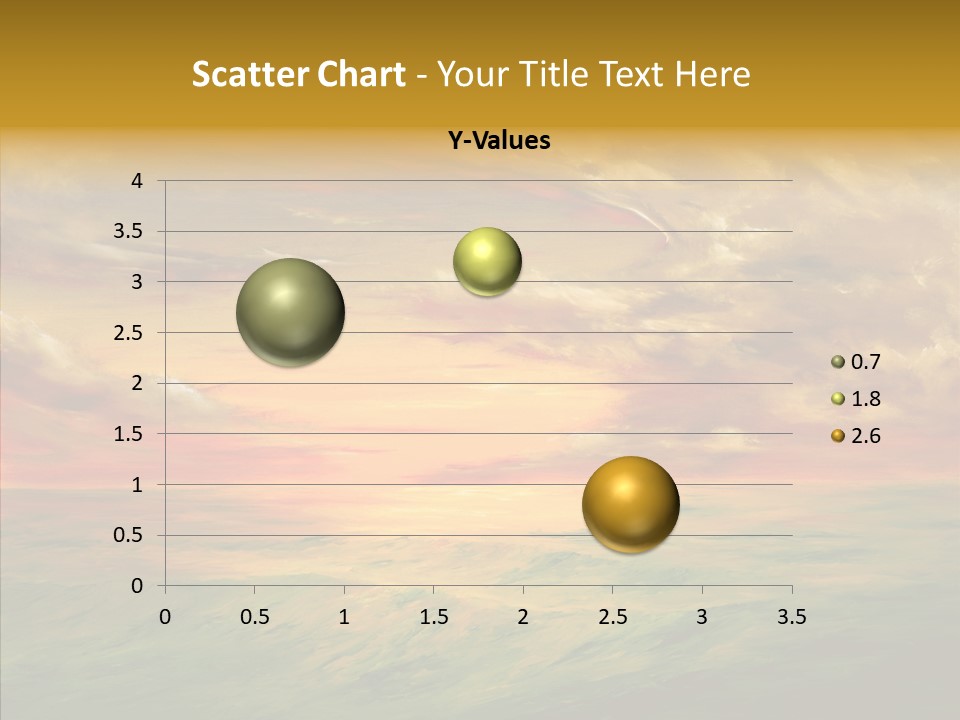 Scatter Chart - Your Title Text Here

Y-Values

4
3.5
3
2.5
2
1.5
1
0.5
0

0 0.5 1 1.5 2 2.5 3 3.5

0.7
1.8
2.6